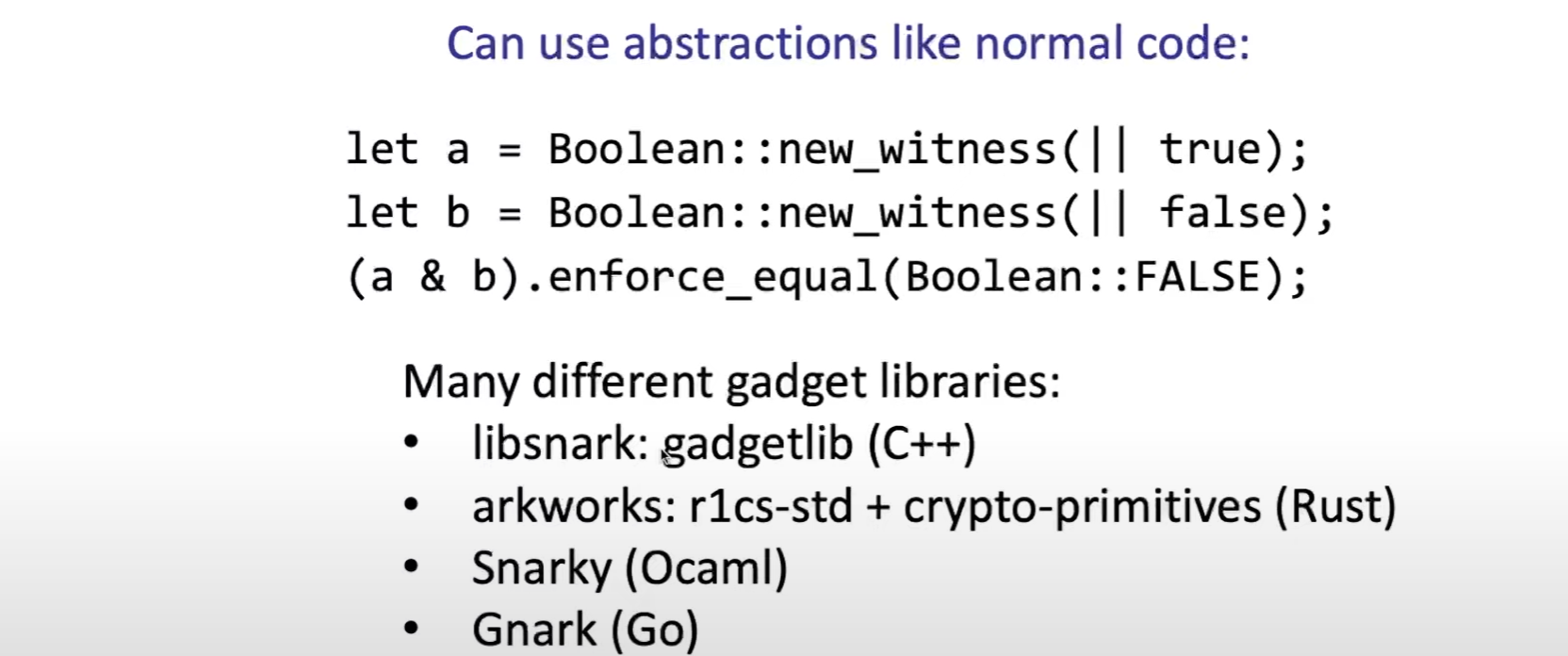 Can use abstractions like normal code:

let a = Boolean::new_witness(|| true);
let b = Boolean::new_witness(|| false);
(a & b).enforce_equal(Boolean::FALSE);

Many different gadget libraries:
• libsnark: gadgetlib (C++)
• arkworks: r1cs-std + crypto-primitives (Rust)
• Snarky (Ocaml)
• Gnark (Go)